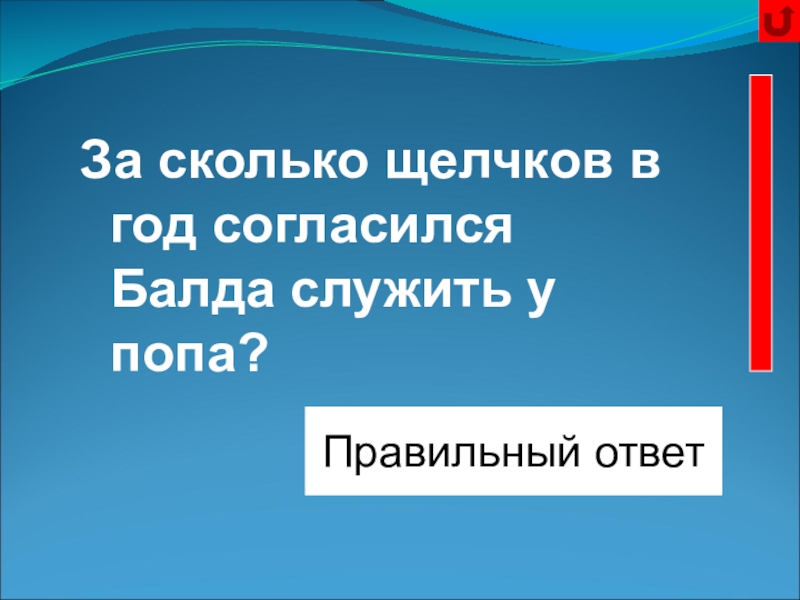 За сколько щелчков в год согласился Балда служить у попа?

Правильный ответ